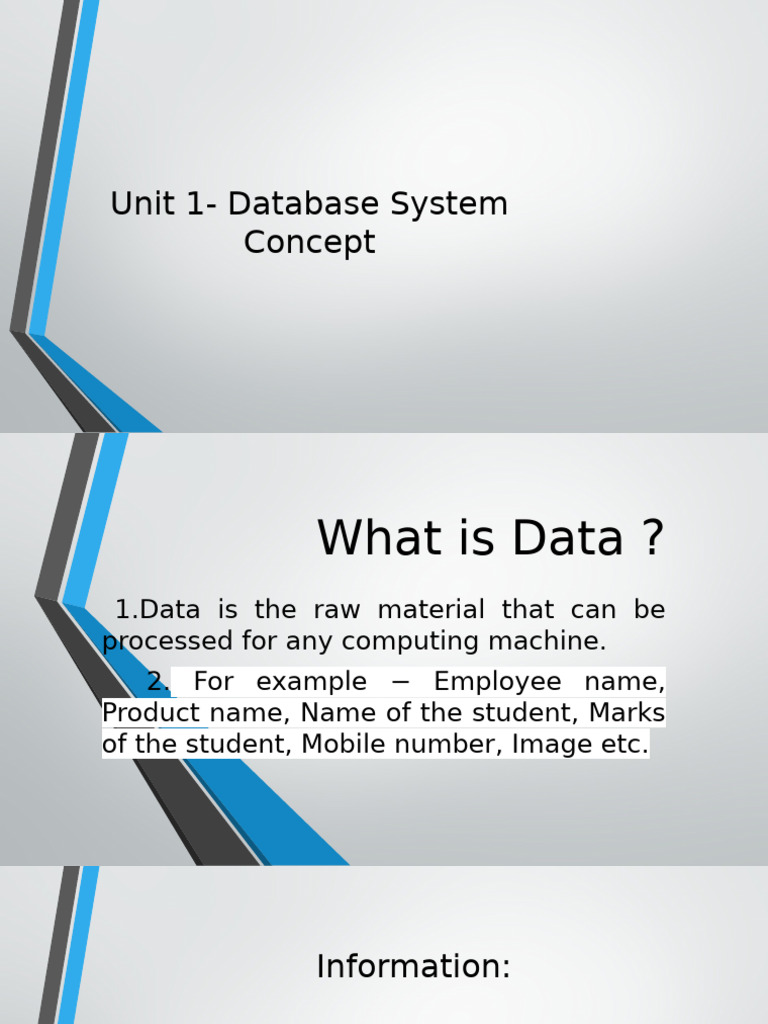 Unit 1- Database System Concept

What is Data ?

1.Data is the raw material that can be processed for any computing machine.

2. For example − Employee name, Product name, Name of the student, Marks of the student, Mobile number, Image etc.

Information: